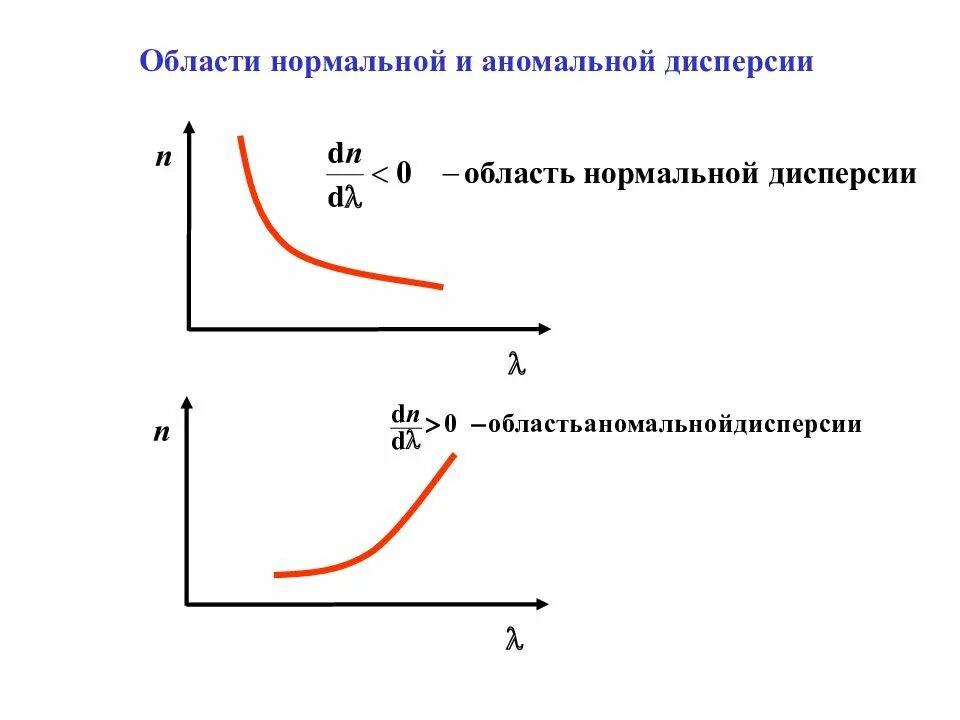 Области нормальной и аномальной дисперсии

$n$

$\frac{dn}{d\lambda} < 0$ – область нормальной дисперсии

$\lambda$

$n$

$\frac{dn}{d\lambda} > 0$ –областьаномальнойдисперсии

$\lambda$